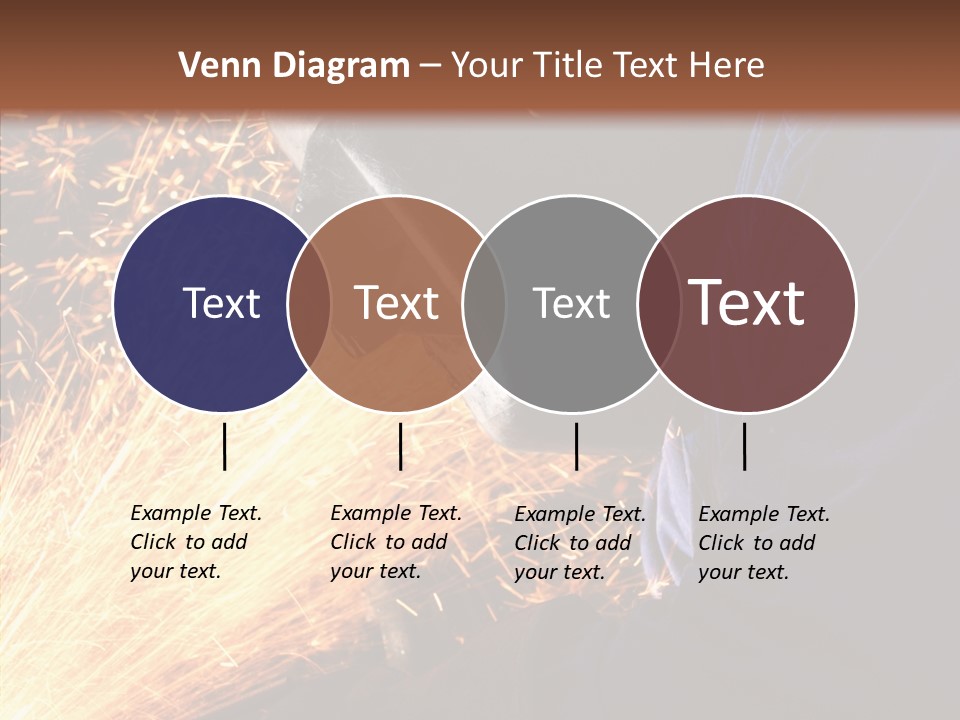 Venn Diagram – Your Title Text Here

Text

Text

Text

Text

Example Text. Click to add your text.

Example Text. Click to add your text.

Example Text. Click to add your text.

Example Text. Click to add your text.